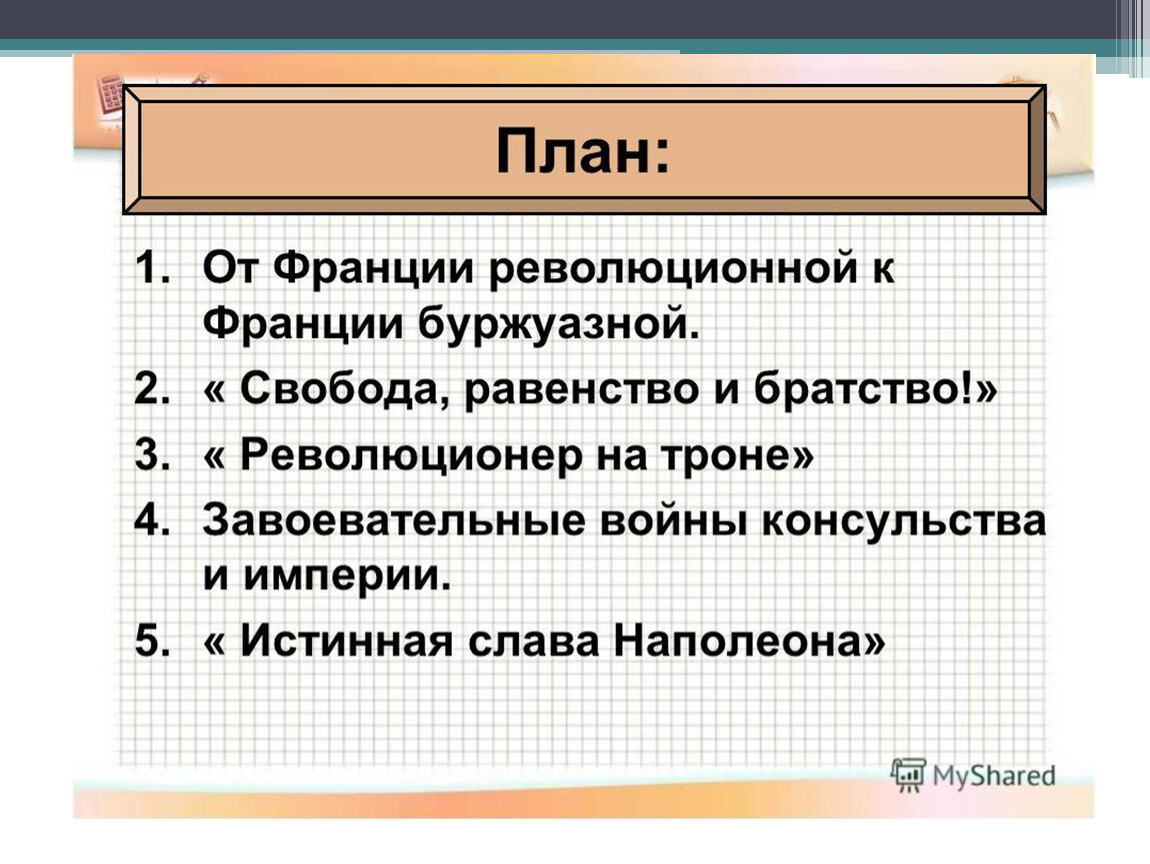 План:

1. От Франции революционной к Франции буржуазной.
2. « Свобода, равенство и братство!»
3. « Революционер на троне»
4. Завоевательные войны консульства и империи.
5. « Истинная слава Наполеона»

MyShared